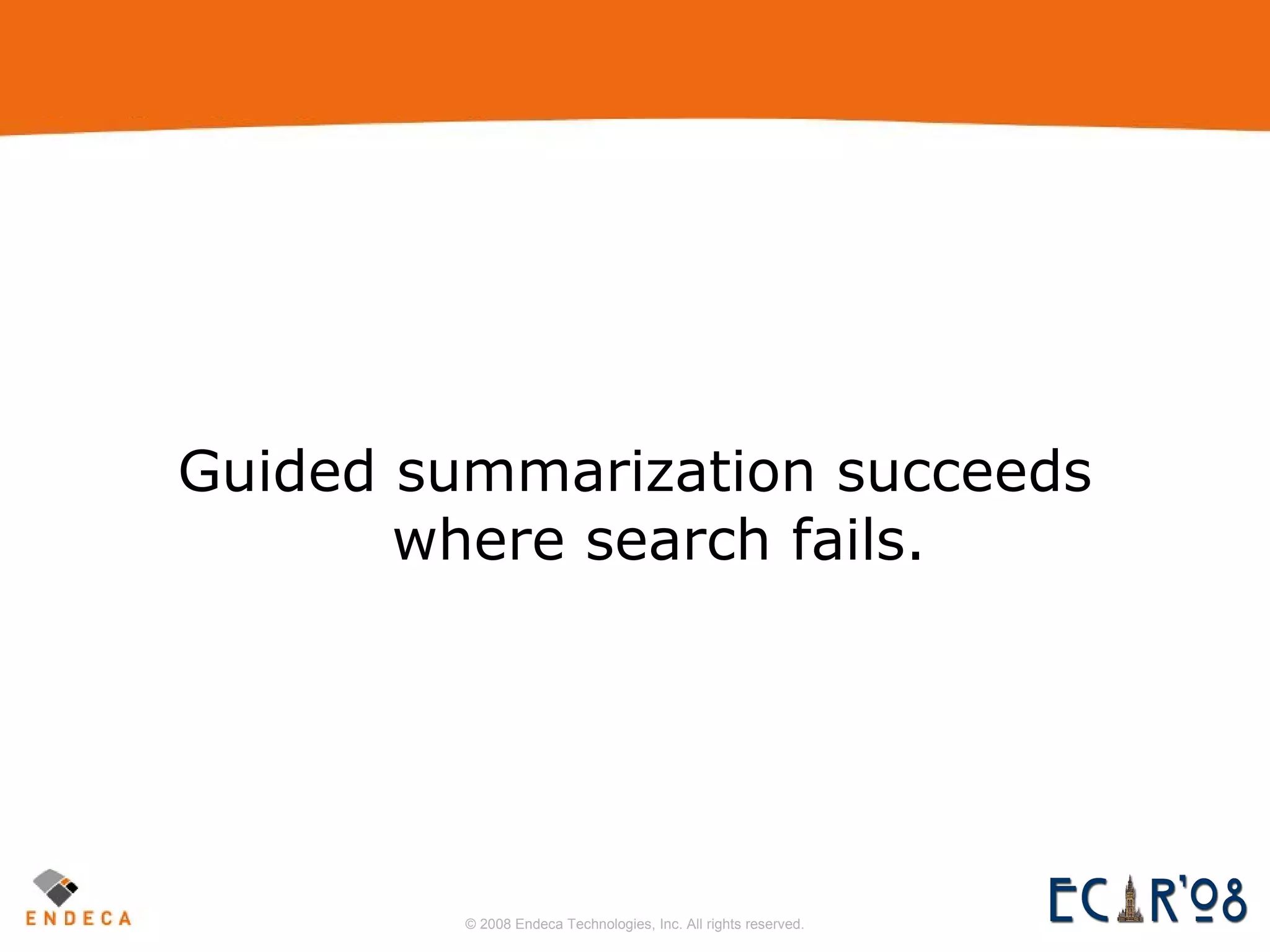 Guided summarization succeeds where search fails.

ENDECA

© 2008 Endeca Technologies, Inc. All rights reserved.

ECIR'08